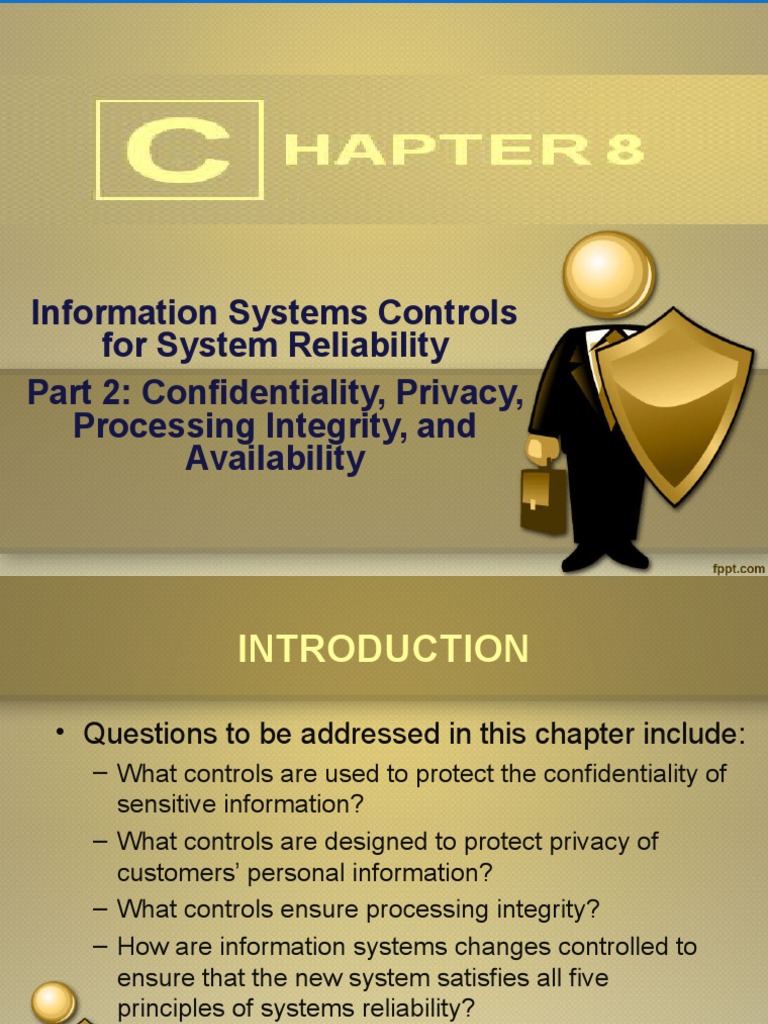 CHAPTER 8

Information Systems Controls for System Reliability

Part 2: Confidentiality, Privacy, Processing Integrity, and Availability

fppt.com

INTRODUCTION

• Questions to be addressed in this chapter include:
– What controls are used to protect the confidentiality of sensitive information?
– What controls are designed to protect privacy of customers' personal information?
– What controls ensure processing integrity?
– How are information systems changes controlled to ensure that the new system satisfies all five principles of systems reliability?